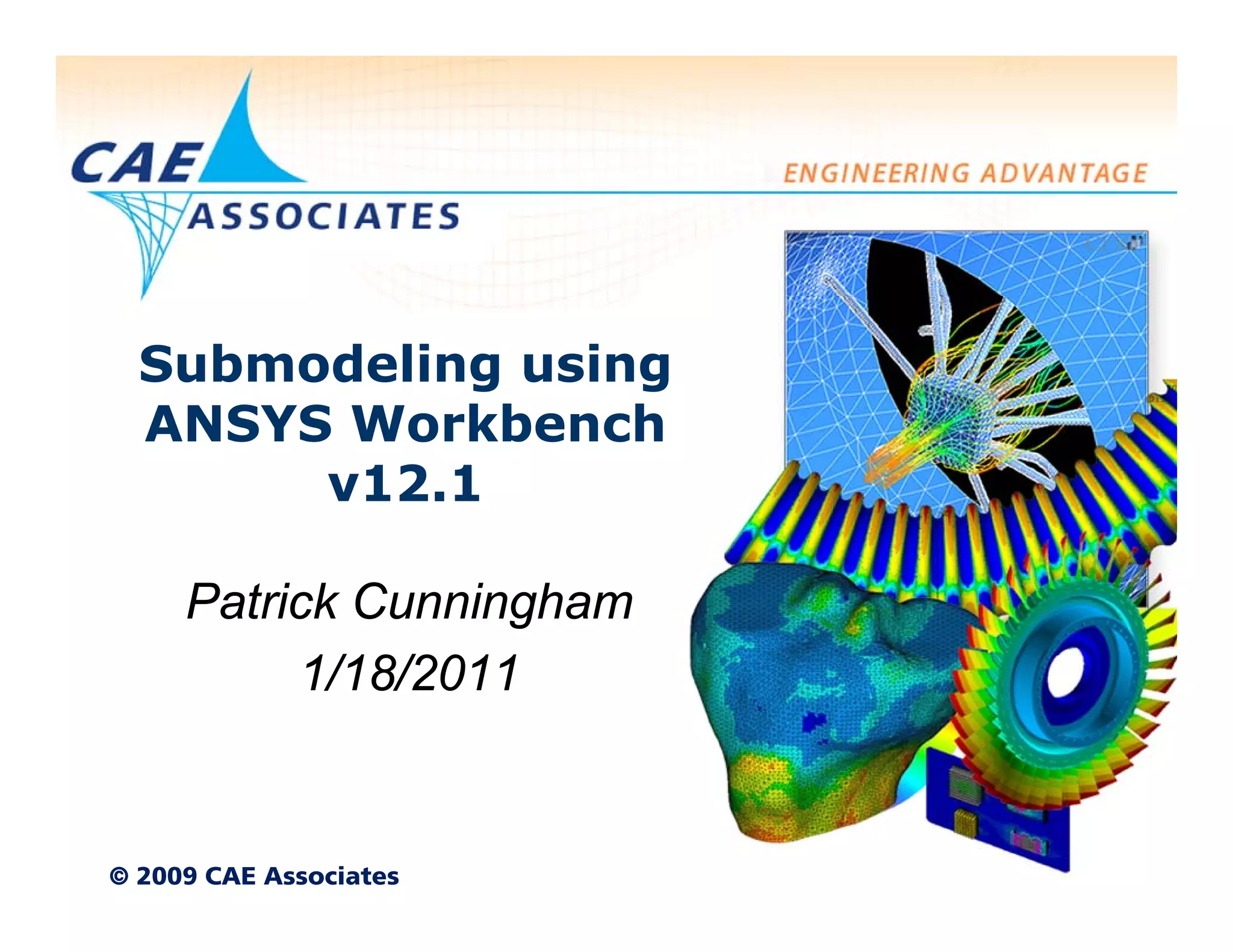 CAE ASSOCIATES

ENGINEERING ADVANTAGE

Submodeling using ANSYS Workbench v12.1

Patrick Cunningham
1/18/2011

© 2009 CAE Associates